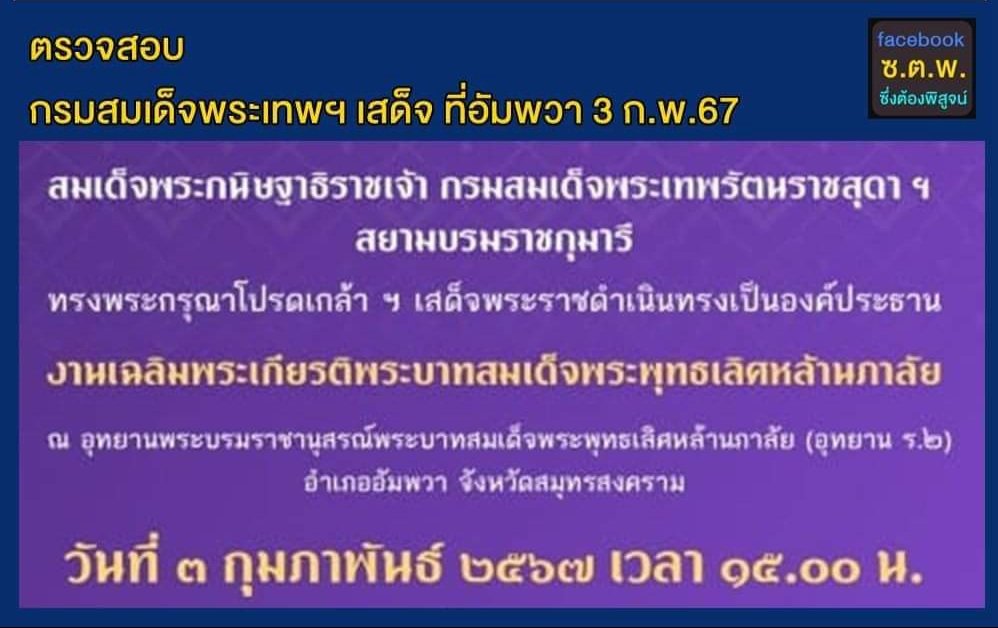 ตรวจสอบ
กรมสมเด็จพระเทพฯ เสด็จ ที่อัมพวา 3 ก.พ.67

facebook
ซ.ต.พ.
ซึ่งต้องพิสูจน์

สมเด็จพระกนิษฐาธิราชเจ้า กรมสมเด็จพระเทพรัตนราชสุดา ฯ สยามบรมราชกุมารี

ทรงพระกรุณาโปรดเกล้า ฯ เสด็จพระราชดำเนินทรงเป็นองค์ประธาน

งานเฉลิมพระเกียรติพระบาทสมเด็จพระพุทธเลิศหล้านภาลัย

ณ อุทยานพระบรมราชานุสรณ์พระบาทสมเด็จพระพุทธเลิศหล้านภาลัย (อุทยาน ร.๒) อำเภออัมพวา จังหวัดสมุทรสงคราม

วันที่ ๓ กุมภาพันธ์ ๒๕๖๗ เวลา ๑๕.๐๐ น.